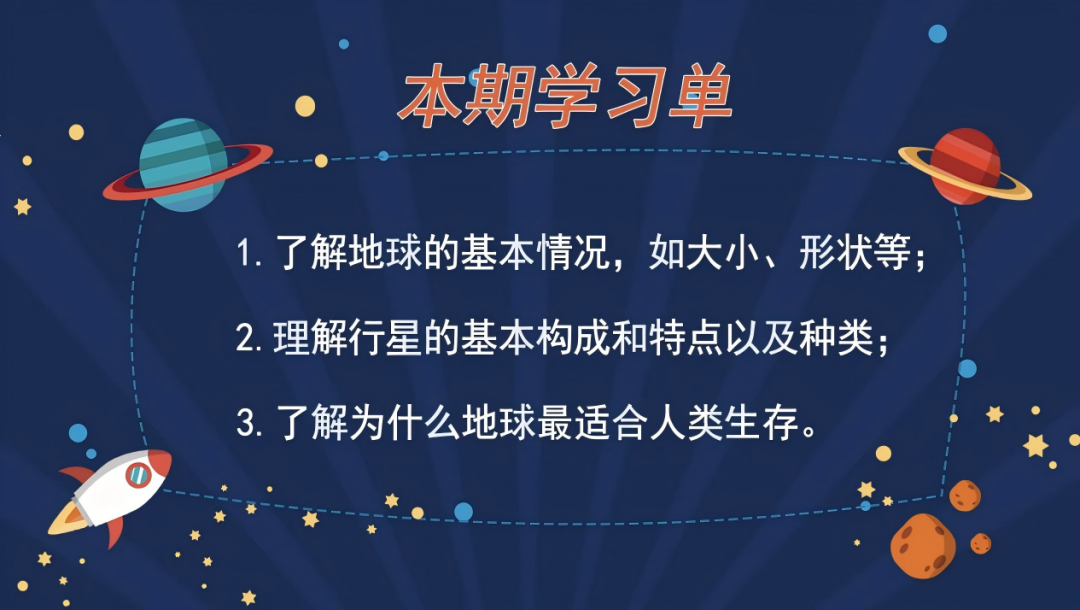 本期学习单

1. 了解地球的基本情况，如大小、形状等；

2. 理解行星的基本构成和特点以及种类；

3. 了解为什么地球最适合人类生存。